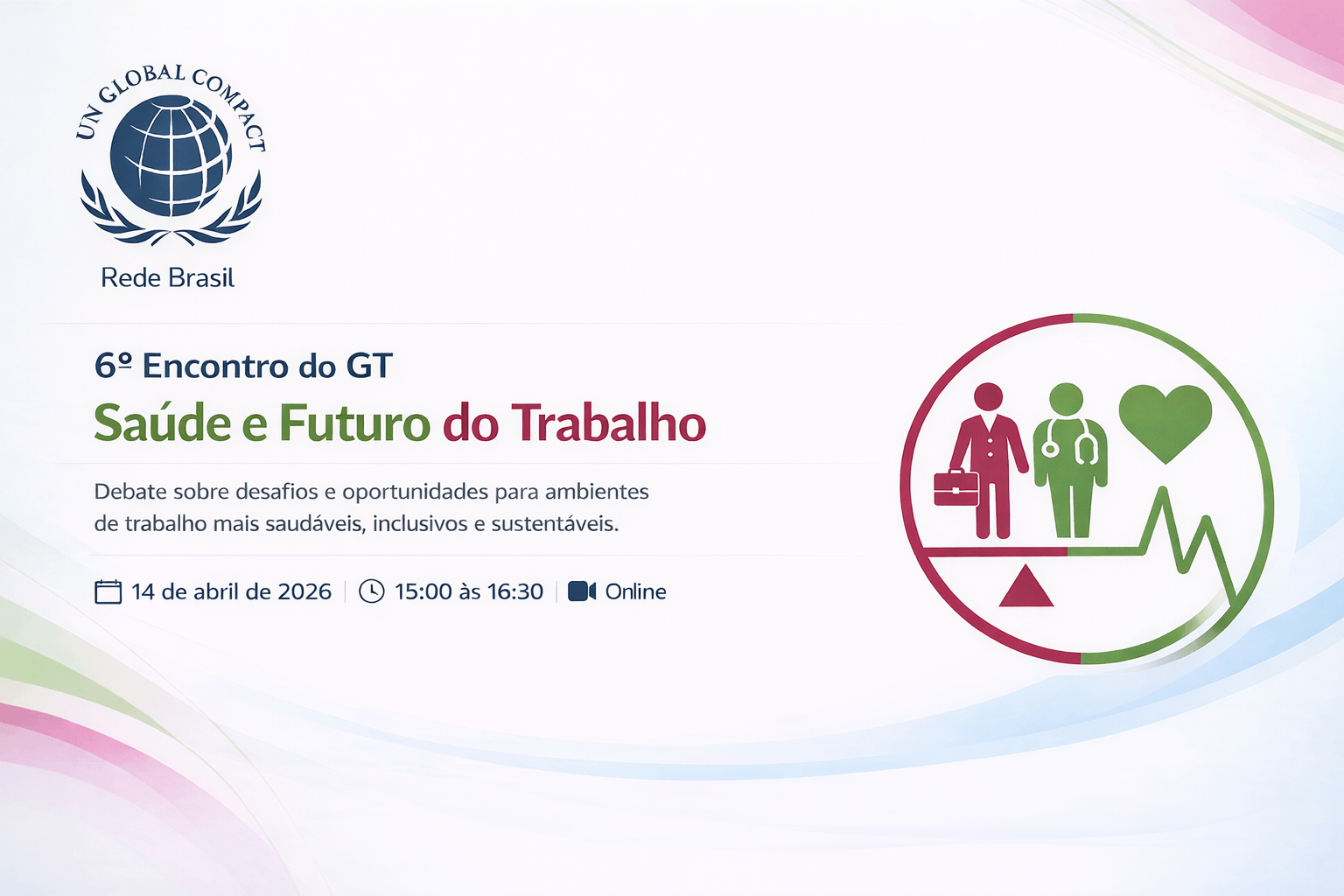 UN GLOBAL COMPACT

Rede Brasil

6º Encontro do GT

Saúde e Futuro do Trabalho

Debate sobre desafios e oportunidades para ambientes de trabalho mais saudáveis, inclusivos e sustentáveis.

14 de abril de 2026 | 15:00 às 16:30 | Online